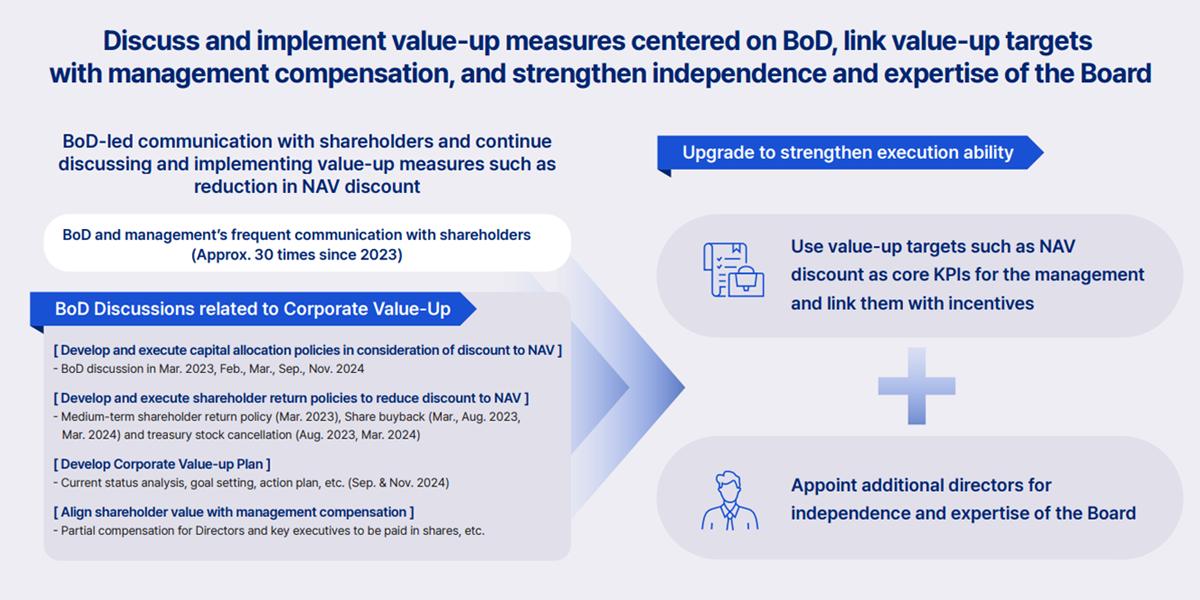 Discuss and implement value-up measures centered on BoD, link value-up targets with management compensation, and strengthen independence and expertise of the Board

BoD-led communication with shareholders and continue discussing and implementing value-up measures such as reduction in NAV discount

BoD and management's frequent communication with shareholders (Approx. 30 times since 2023)

BoD Discussions related to Corporate Value-Up

[ Develop and execute capital allocation policies in consideration of discount to NAV ]
- BoD discussion in Mar. 2023, Feb., Mar., Sep., Nov. 2024

[ Develop and execute shareholder return policies to reduce discount to NAV ]
- Medium-term shareholder return policy (Mar. 2023), Share buyback (Mar., Aug. 2023, Mar. 2024) and treasury stock cancellation (Aug. 2023, Mar. 2024)

[ Develop Corporate Value-up Plan ]
- Current status analysis, goal setting, action plan, etc. (Sep. & Nov. 2024)

[ Align shareholder value with management compensation ]
- Partial compensation for Directors and key executives to be paid in shares, etc.

Upgrade to strengthen execution ability

Use value-up targets such as NAV discount as core KPIs for the management and link them with incentives

Appoint additional directors for independence and expertise of the Board